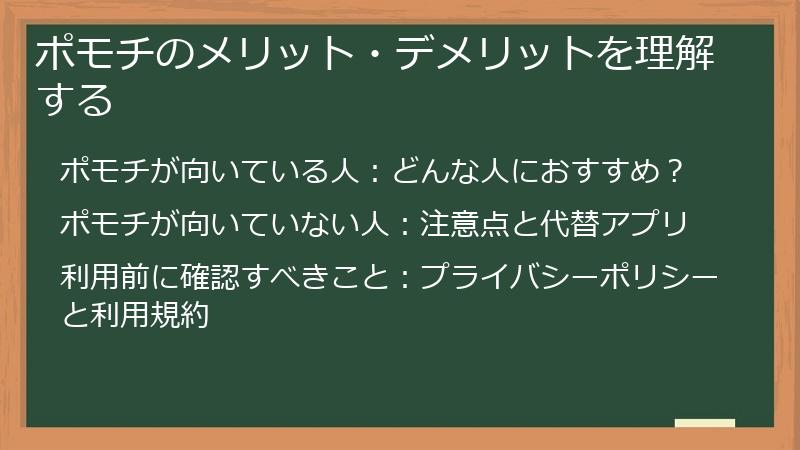 ポモチのメリット・デメリットを理解する

ポモチが向いている人：どんな人におすすめ？

ポモチが向いていない人：注意点と代替アプリ

利用前に確認すべきこと：プライバシーポリシーと利用規約